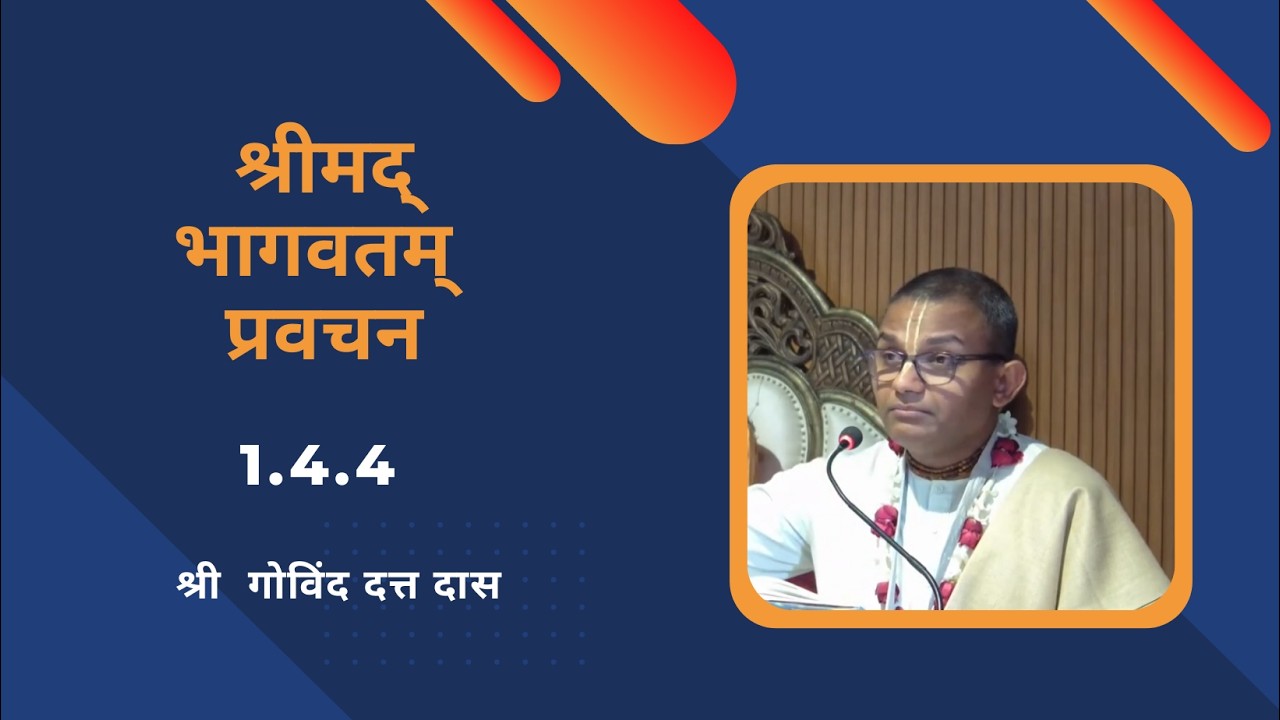 श्रीमद्
भागवतम्
प्रवचन

1.4.4

श्री गोविंद दत्त दास